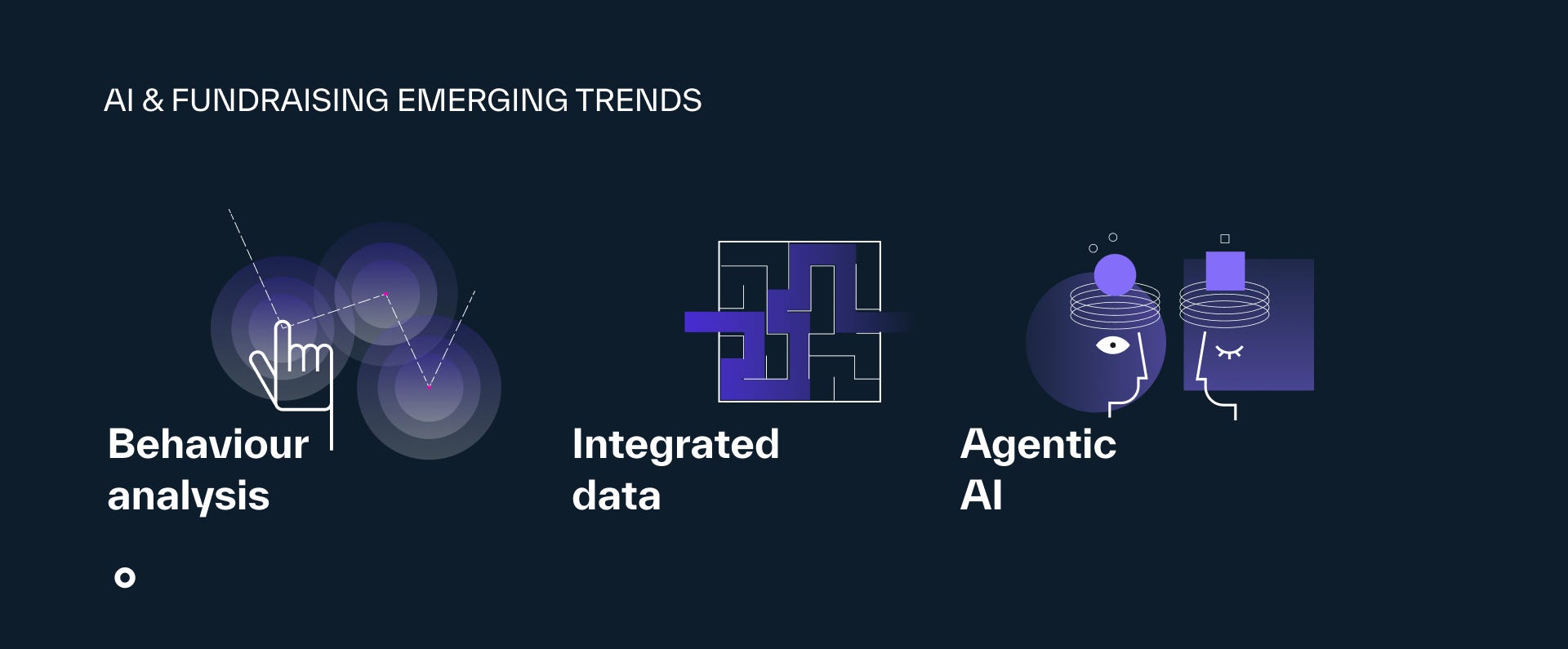 AI & FUNDRAISING EMERGING TRENDS

Behaviour analysis

Integrated data

Agentic AI